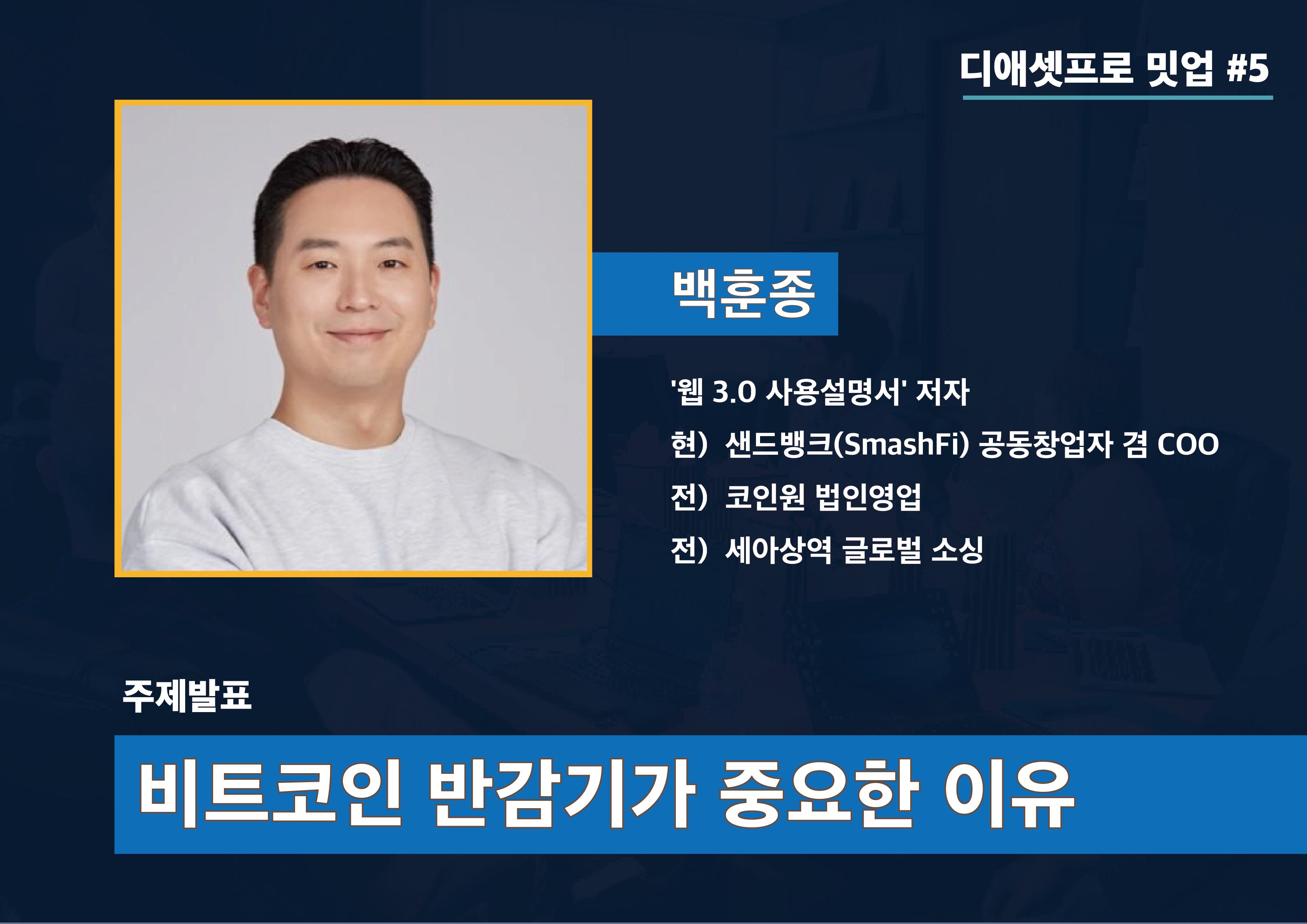 디애셋프로 밋업 #5

백훈종

'웹 3.0 사용설명서' 저자

현) 샌드뱅크(SmashFi) 공동창업자 겸 COO

전) 코인원 법인영업

전) 세아상역 글로벌 소싱

주제발표

비트코인 반감기가 중요한 이유